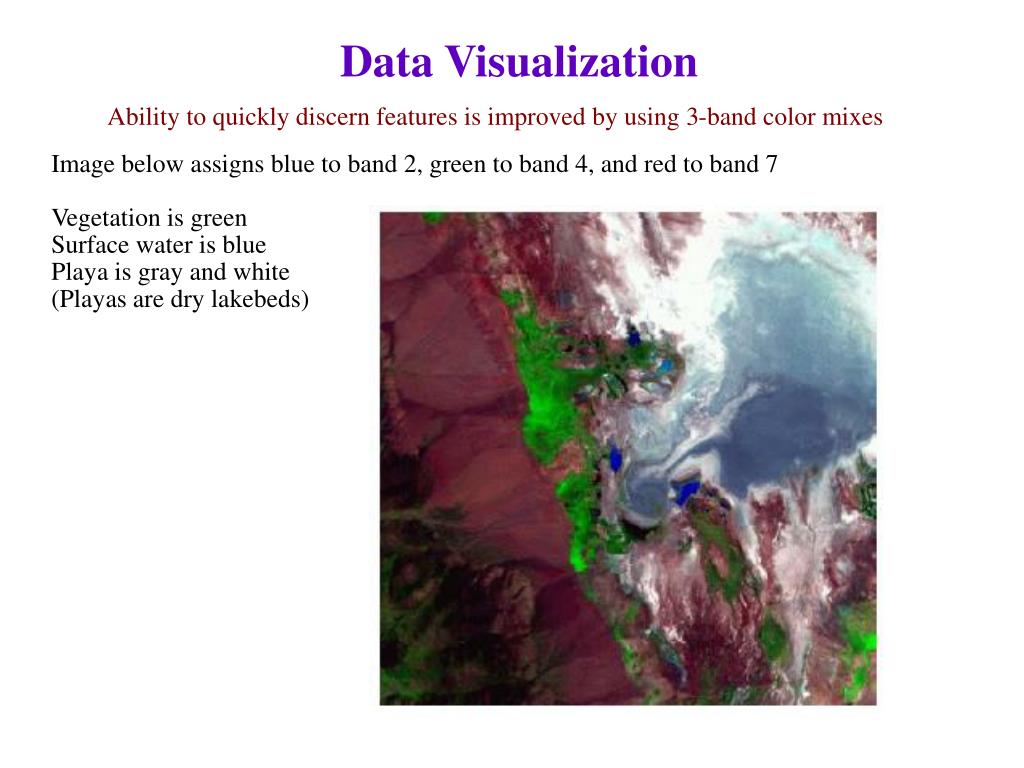 Data Visualization

Ability to quickly discern features is improved by using 3-band color mixes

Image below assigns blue to band 2, green to band 4, and red to band 7

Vegetation is green
Surface water is blue
Playa is gray and white
(Playas are dry lakebeds)